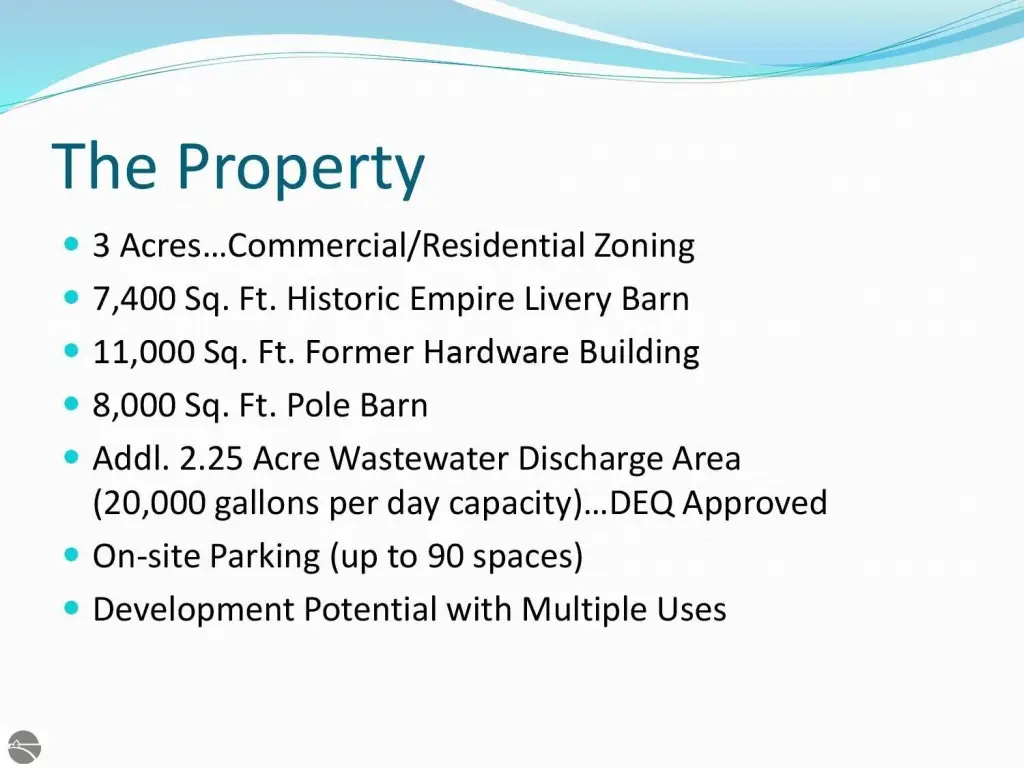 The Property

- 3 Acres…Commercial/Residential Zoning
- 7,400 Sq. Ft. Historic Empire Livery Barn
- 11,000 Sq. Ft. Former Hardware Building
- 8,000 Sq. Ft. Pole Barn
- Addl. 2.25 Acre Wastewater Discharge Area (20,000 gallons per day capacity)…DEQ Approved
- On-site Parking (up to 90 spaces)
- Development Potential with Multiple Uses